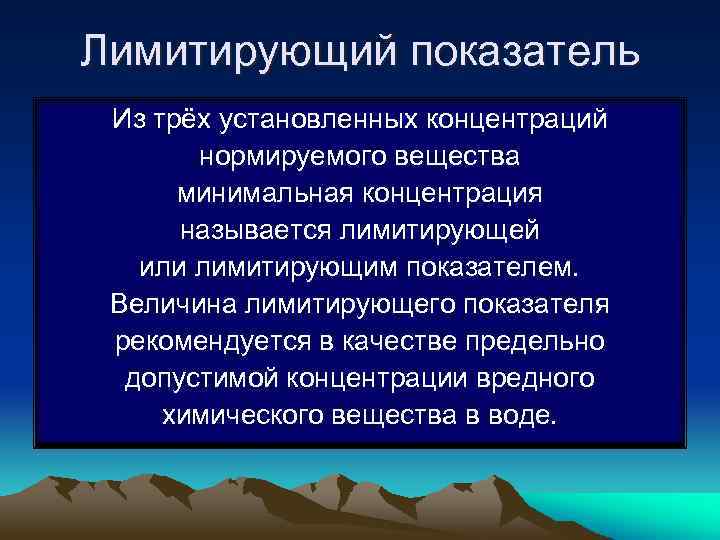 Лимитирующий показатель

Из трёх установленных концентраций нормируемого вещества минимальная концентрация называется лимитирующей или лимитирующим показателем. Величина лимитирующего показателя рекомендуется в качестве предельно допустимой концентрации вредного химического вещества в воде.